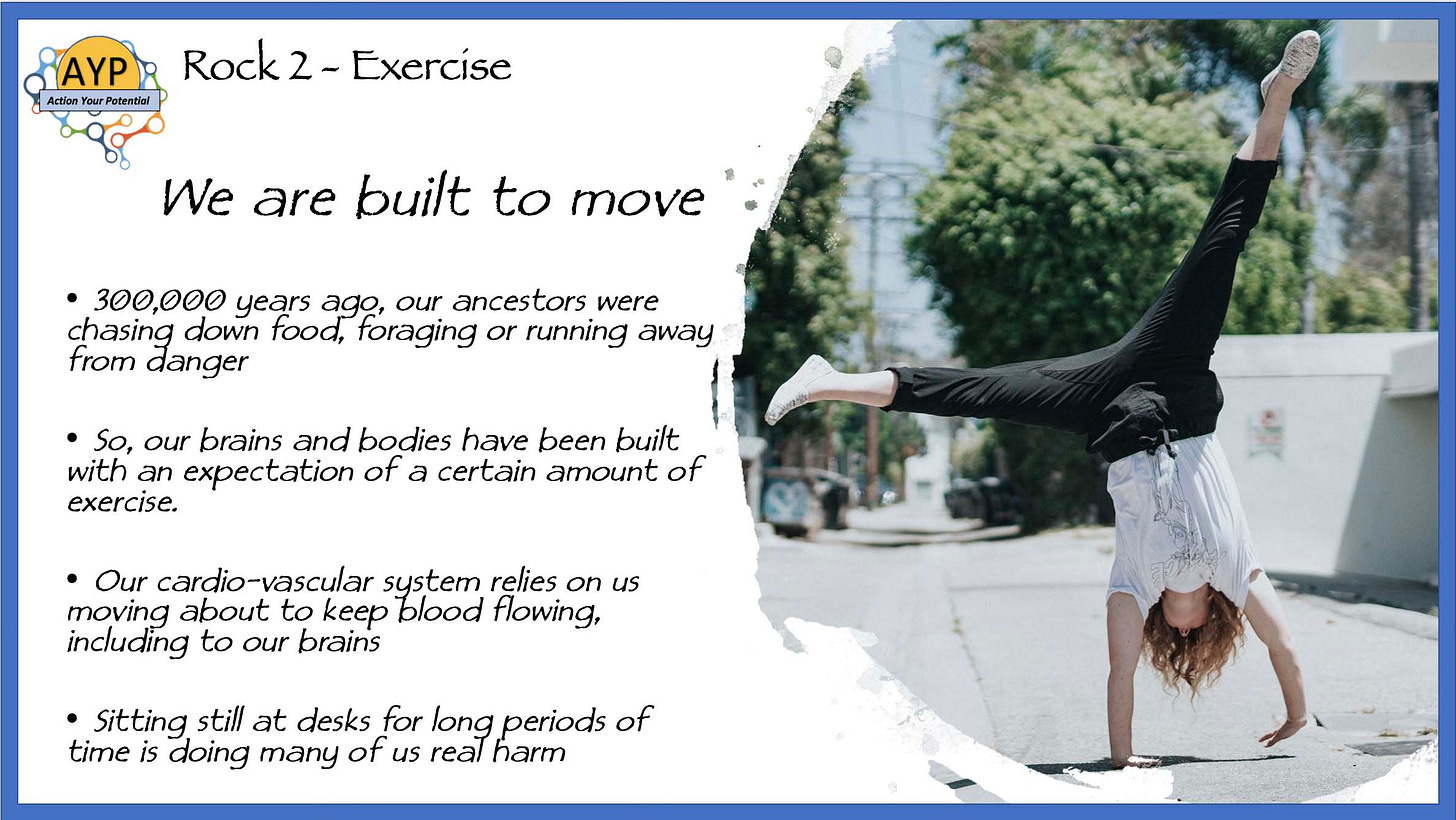 AYP
Action Your Potential

Rock 2 - Exercise

We are built to move

• 300,000 years ago, our ancestors were chasing down food, foraging or running away from danger

• So, our brains and bodies have been built with an expectation of a certain amount of exercise.

• Our cardio-vascular system relies on us moving about to keep blood flowing, including to our brains

• Sitting still at desks for long periods of time is doing many of us real harm